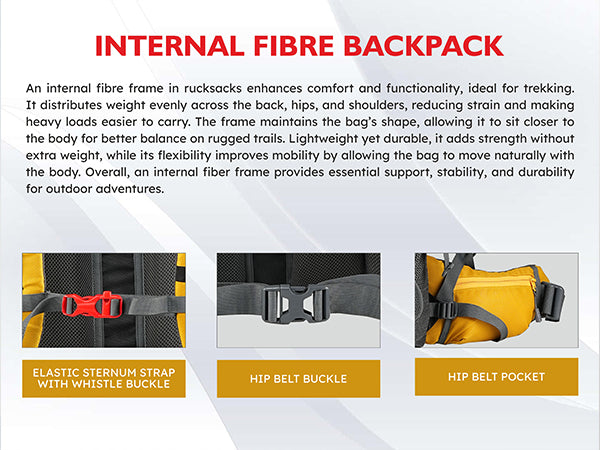 INTERNAL FIBRE BACKPACK

An internal fibre frame in rucksacks enhances comfort and functionality, ideal for trekking. It distributes weight evenly across the back, hips, and shoulders, reducing strain and making heavy loads easier to carry. The frame maintains the bag's shape, allowing it to sit closer to the body for better balance on rugged trails. Lightweight yet durable, it adds strength without extra weight, while its flexibility improves mobility by allowing the bag to move naturally with the body. Overall, an internal fiber frame provides essential support, stability, and durability for outdoor adventures.

ELASTIC STERNUM STRAP WITH WHISTLE BUCKLE

HIP BELT BUCKLE

HIP BELT POCKET